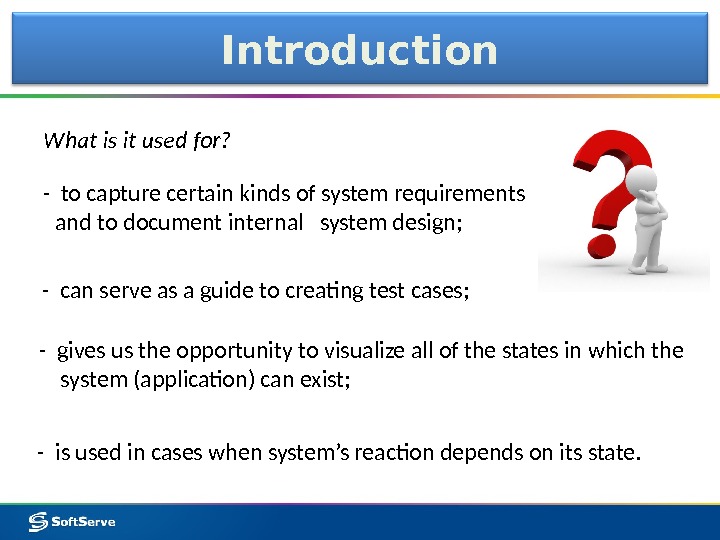 Introduction

What is it used for?

- to capture certain kinds of system requirements and to document internal system design;

- can serve as a guide to creating test cases;

- gives us the opportunity to visualize all of the states in which the system (application) can exist;

- is used in cases when system's reaction depends on its state.

SoftServe